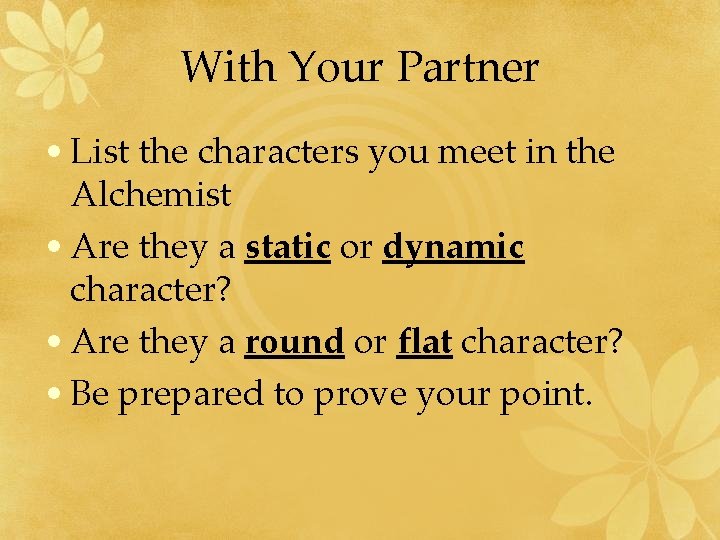 With Your Partner

• List the characters you meet in the Alchemist
• Are they a static or dynamic character?
• Are they a round or flat character?
• Be prepared to prove your point.